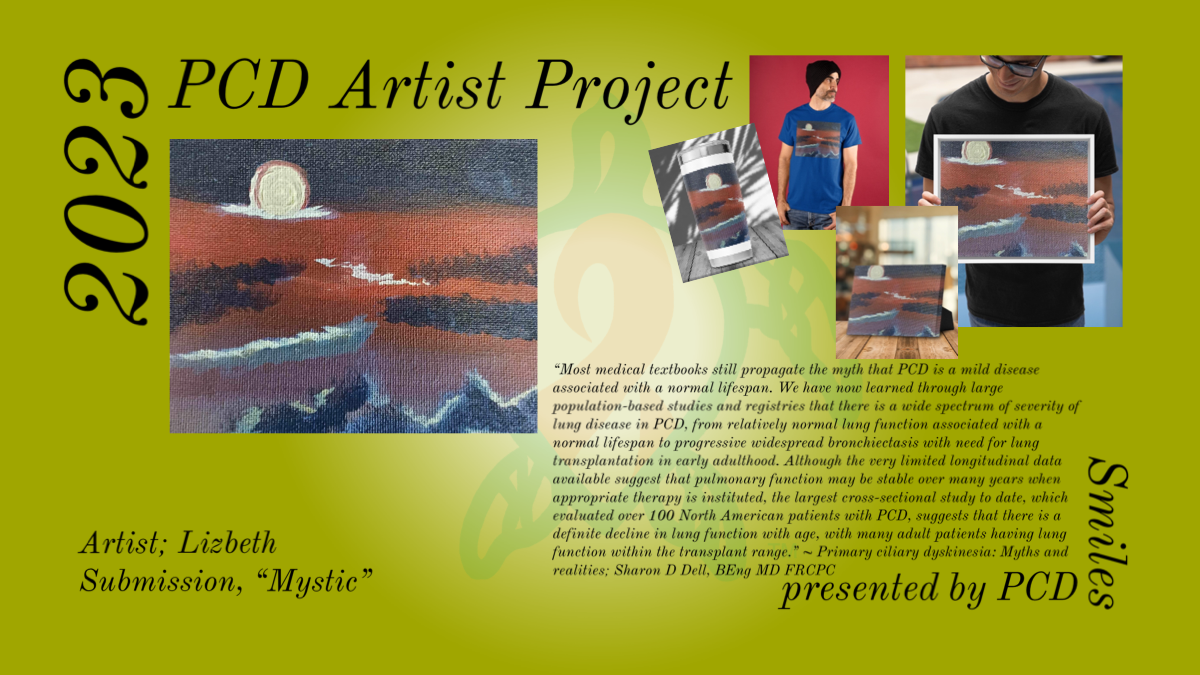 2023

PCD Artist Project

“Most medical textbooks still propagate the myth that PCD is a mild disease associated with a normal lifespan. We have now learned through large population-based studies and registries that there is a wide spectrum of severity of lung disease in PCD, from relatively normal lung function associated with a normal lifespan to progressive widespread bronchiectasis with need for lung transplantation in early adulthood. Although the very limited longitudinal data available suggest that pulmonary function may be stable over many years when appropriate therapy is instituted, the largest cross-sectional study to date, which evaluated over 100 North American patients with PCD, suggests that there is a definite decline in lung function with age, with many adult patients having lung function within the transplant range.” ~ Primary ciliary dyskinesia: Myths and realities; Sharon D Dell, BEng MD FRCPC

Artist; Lizbeth
Submission, “Mystic”

presented by PCD

Smiles